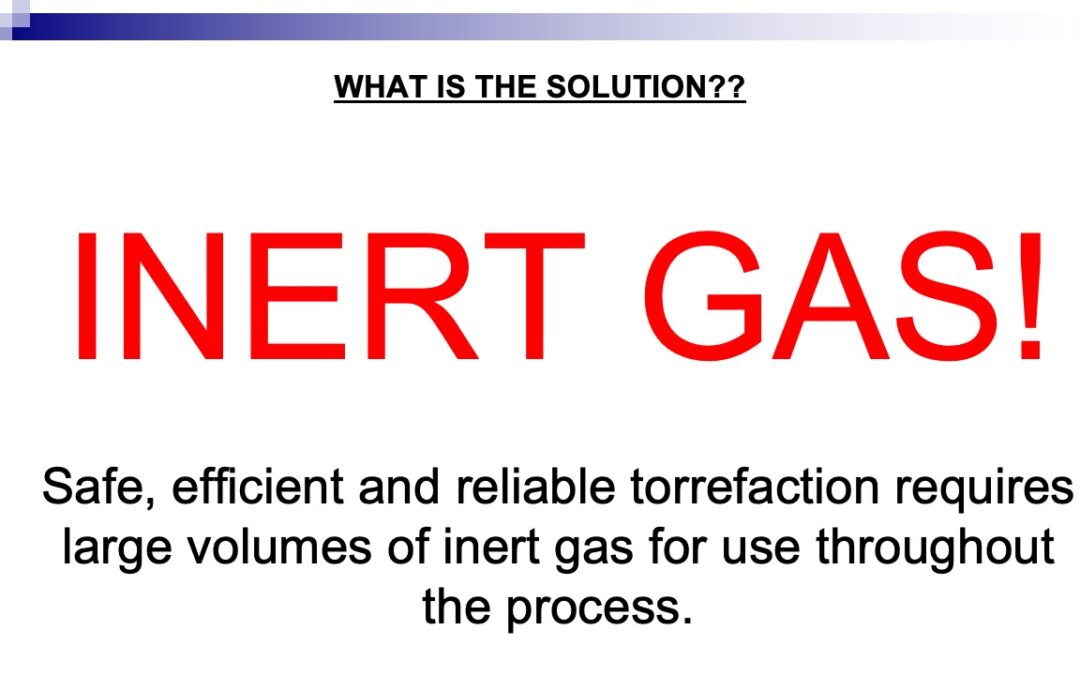 WHAT IS THE SOLUTION??

INERT GAS!

Safe, efficient and reliable torrefaction requires large volumes of inert gas for use throughout the process.